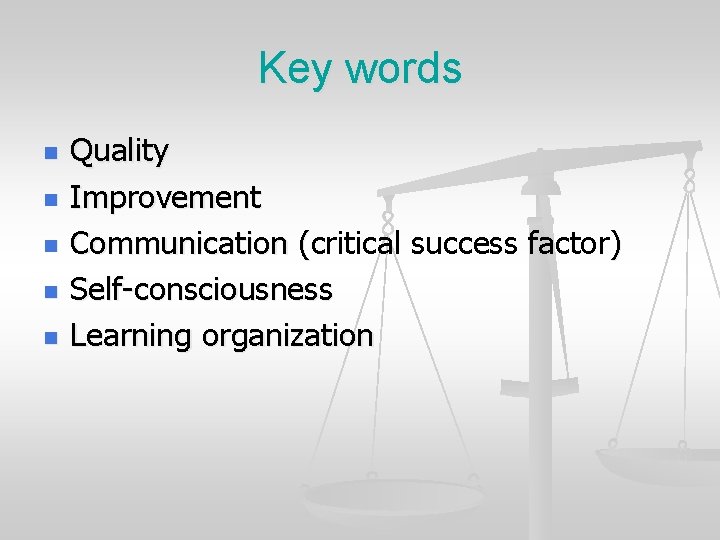 Key words

- Quality
- Improvement
- Communication (critical success factor)
- Self-consciousness
- Learning organization